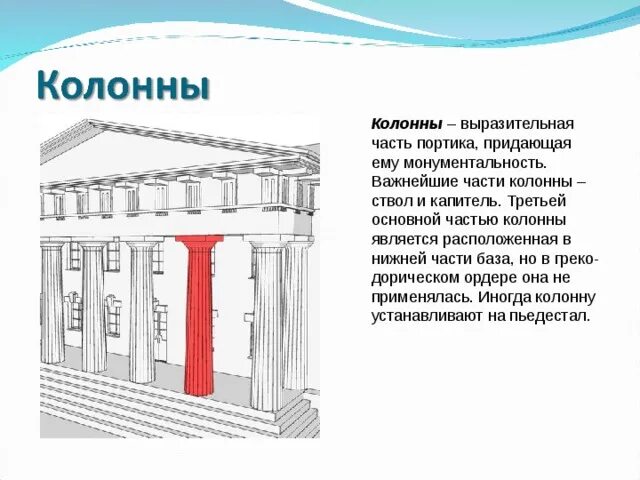 Колонны

Колонны – выразительная часть портика, придающая ему монументальность. Важнейшие части колонны – ствол и капитель. Третьей основной частью колонны является расположенная в нижней части база, но в греко-дорическом ордере она не применялась. Иногда колонну устанавливают на пьедестал.